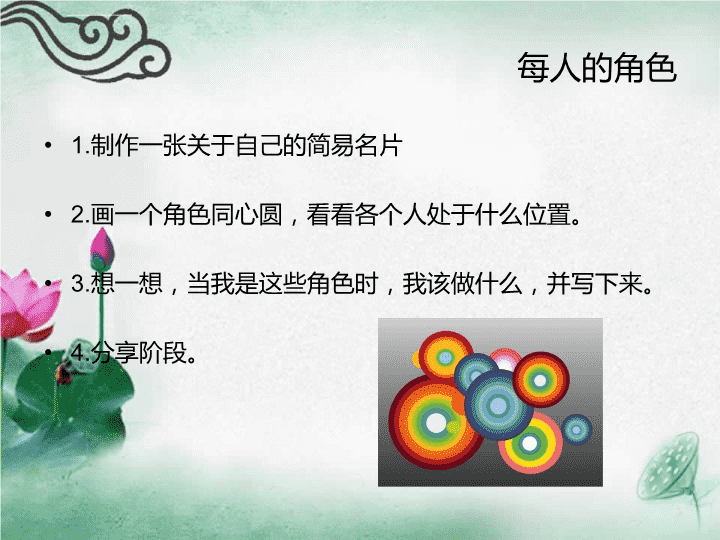 每人的角色

• 1.制作一张关于自己的简易名片

• 2.画一个角色同心圆，看看各个人处于什么位置。

• 3.想一想，当我是这些角色时，我该做什么，并写下来。

• 4.分享阶段。